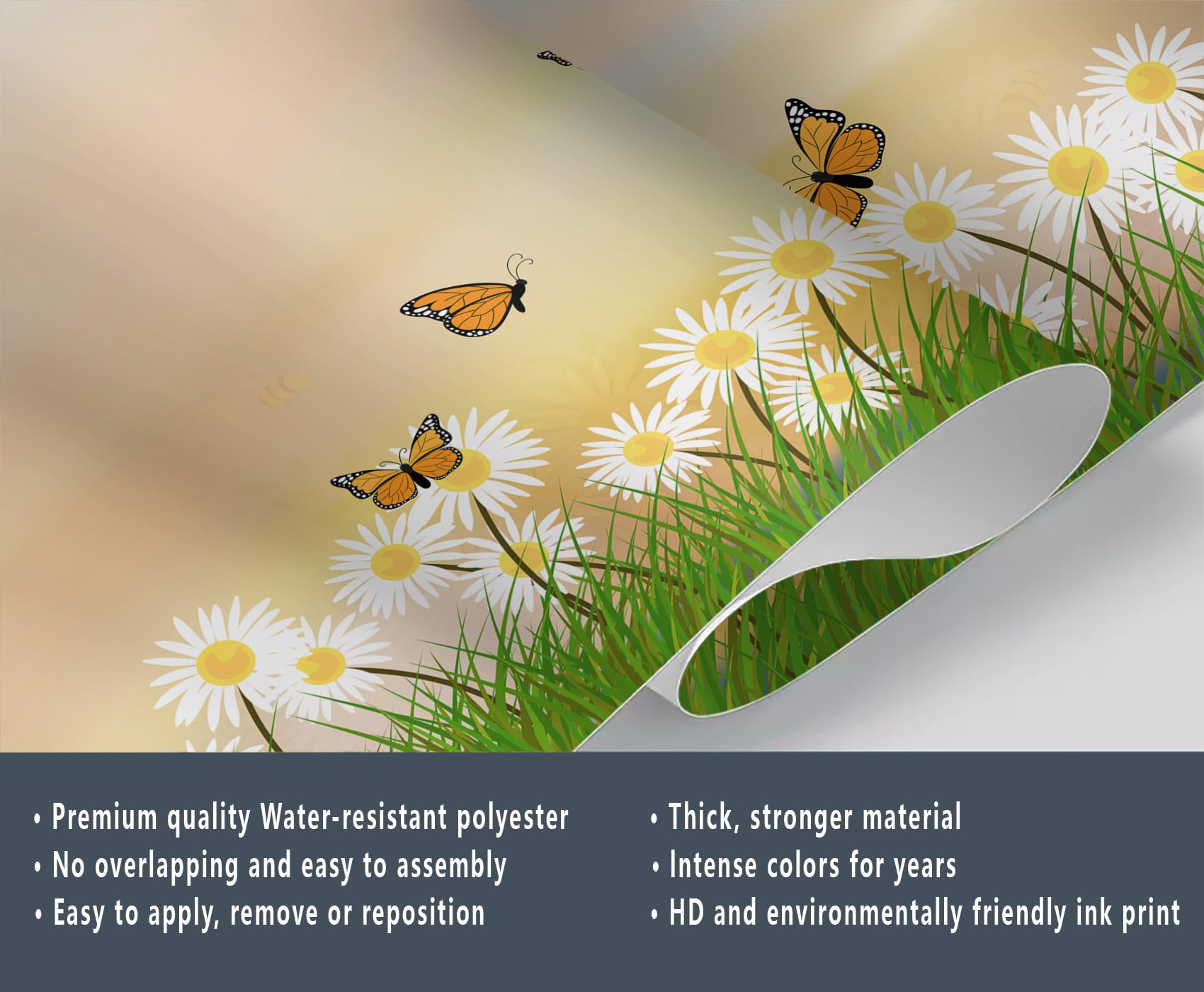 • Premium quality Water-resistant polyester
• No overlapping and easy to assembly
• Easy to apply, remove or reposition

• Thick, stronger material
• Intense colors for years
• HD and environmentally friendly ink print